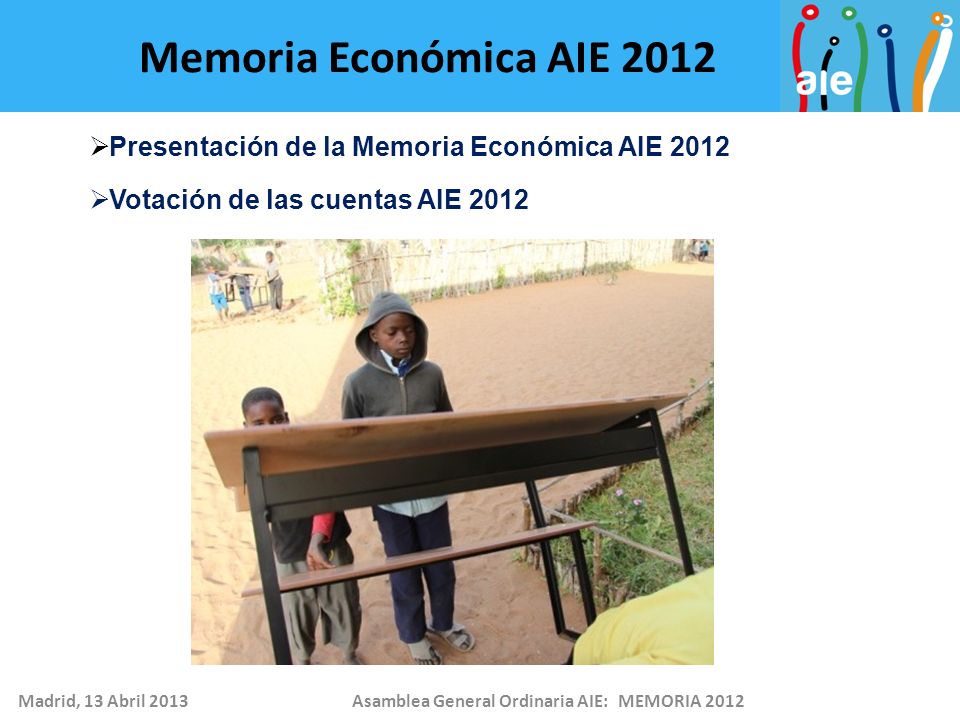 Memoria Económica AIE 2012

aie

➢Presentación de la Memoria Económica AIE 2012

➢Votación de las cuentas AIE 2012

Madrid, 13 Abril 2013

Asamblea General Ordinaria AIE: MEMORIA 2012